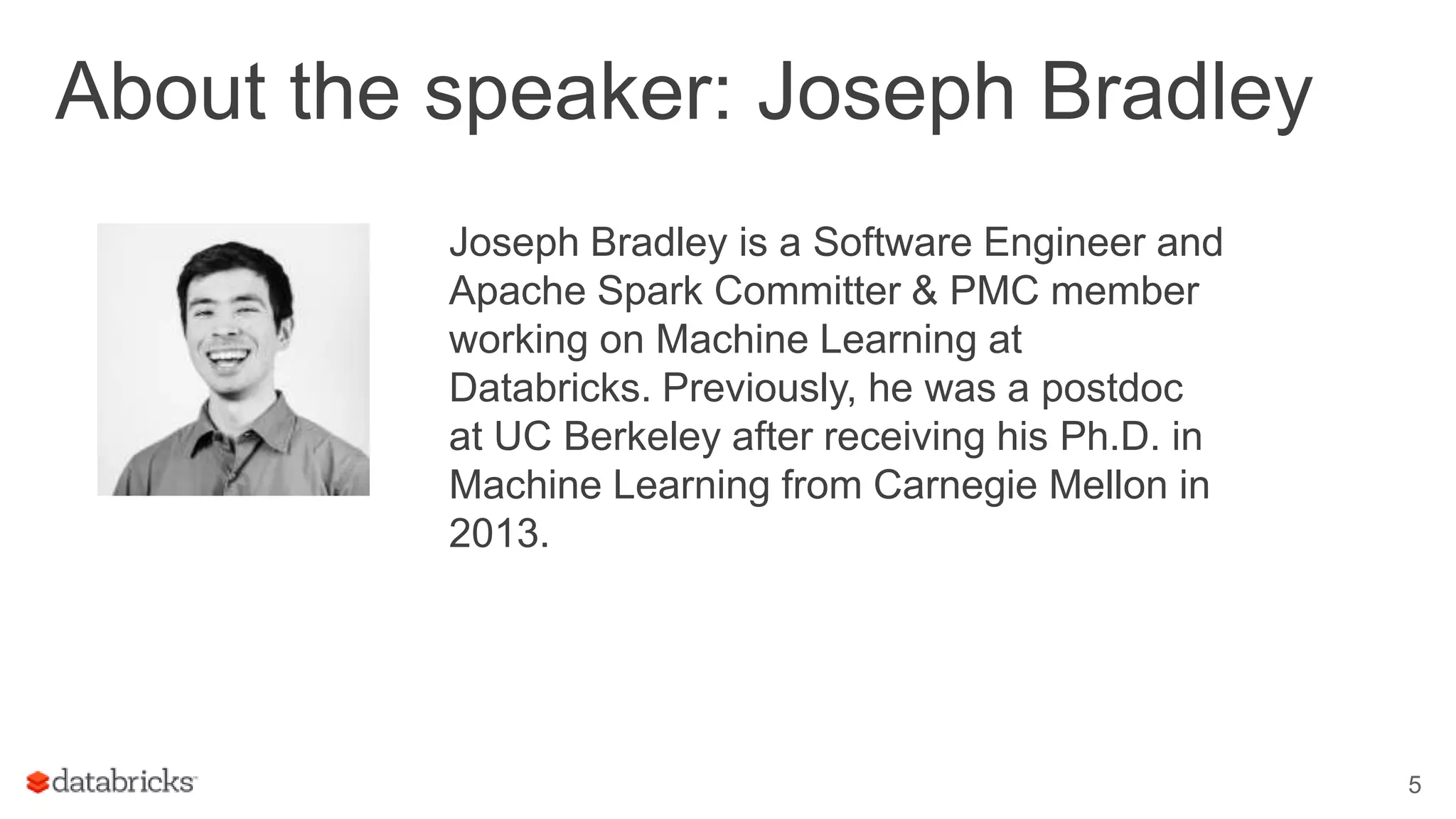 About the speaker: Joseph Bradley

Joseph Bradley is a Software Engineer and Apache Spark Committer & PMC member working on Machine Learning at Databricks. Previously, he was a postdoc at UC Berkeley after receiving his Ph.D. in Machine Learning from Carnegie Mellon in 2013.

databricks

5